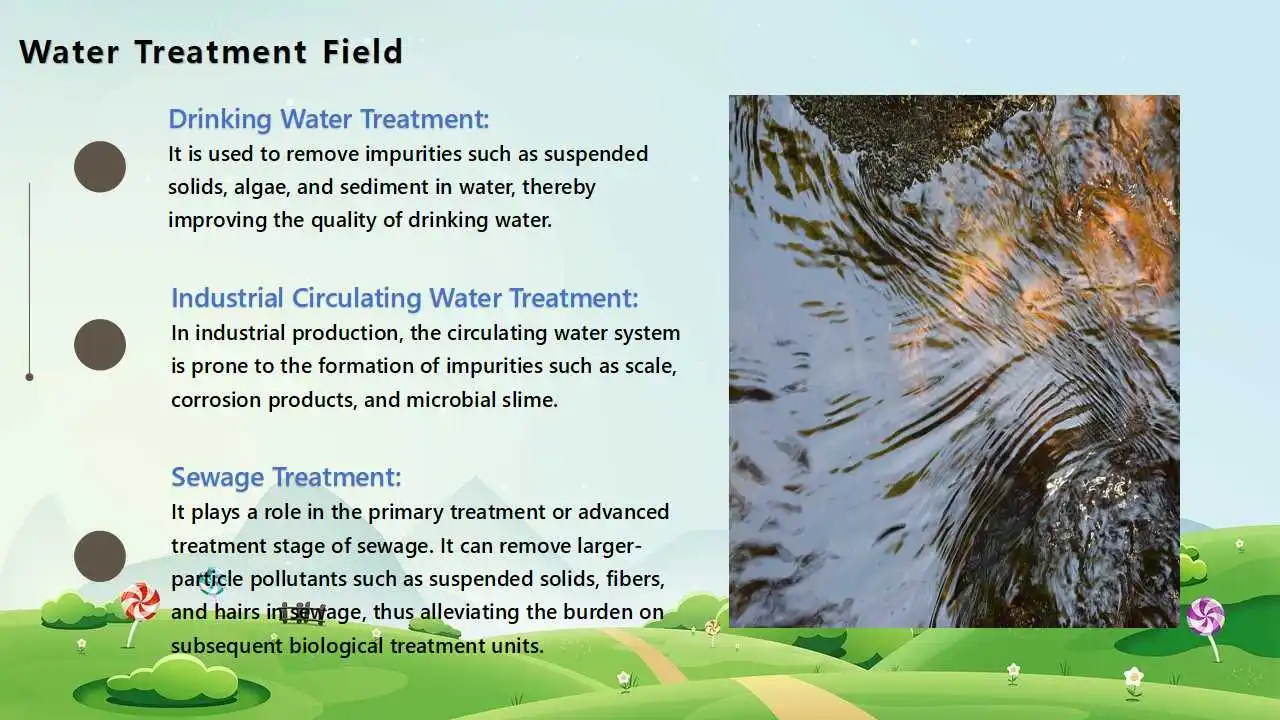 Water Treatment Field

Drinking Water Treatment:
It is used to remove impurities such as suspended solids, algae, and sediment in water, thereby improving the quality of drinking water.

Industrial Circulating Water Treatment:
In industrial production, the circulating water system is prone to the formation of impurities such as scale, corrosion products, and microbial slime.

Sewage Treatment:
It plays a role in the primary treatment or advanced treatment stage of sewage. It can remove larger-particle pollutants such as suspended solids, fibers, and hairs in sewage, thus alleviating the burden on subsequent biological treatment units.